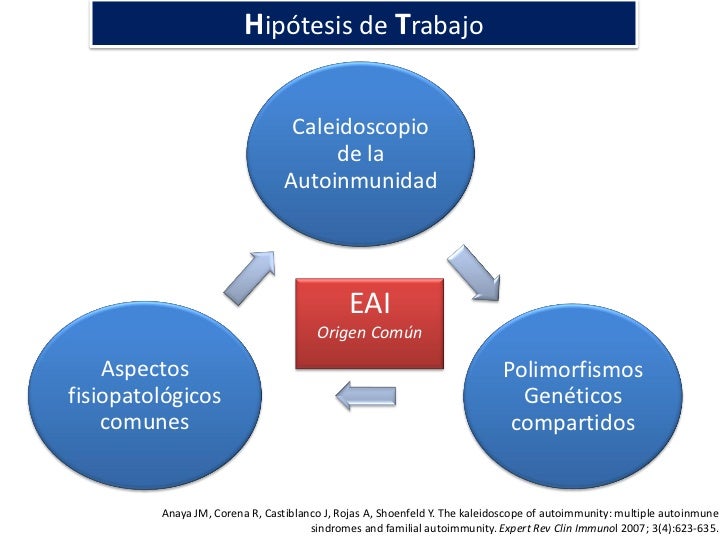 Hipótesis de Trabajo

Caleidoscopio de la Autoinmunidad

EAI
Origen Común

Aspectos fisiopatológicos comunes

Polimorfismos Genéticos compartidos

Anaya JM, Corena R, Castiblanco J, Rojas A, Shoenfeld Y. The kaleidoscope of autoimmunity: multiple autoinmune sindromes and familial autoimmunity. Expert Rev Clin Immunol 2007; 3(4):623-635.